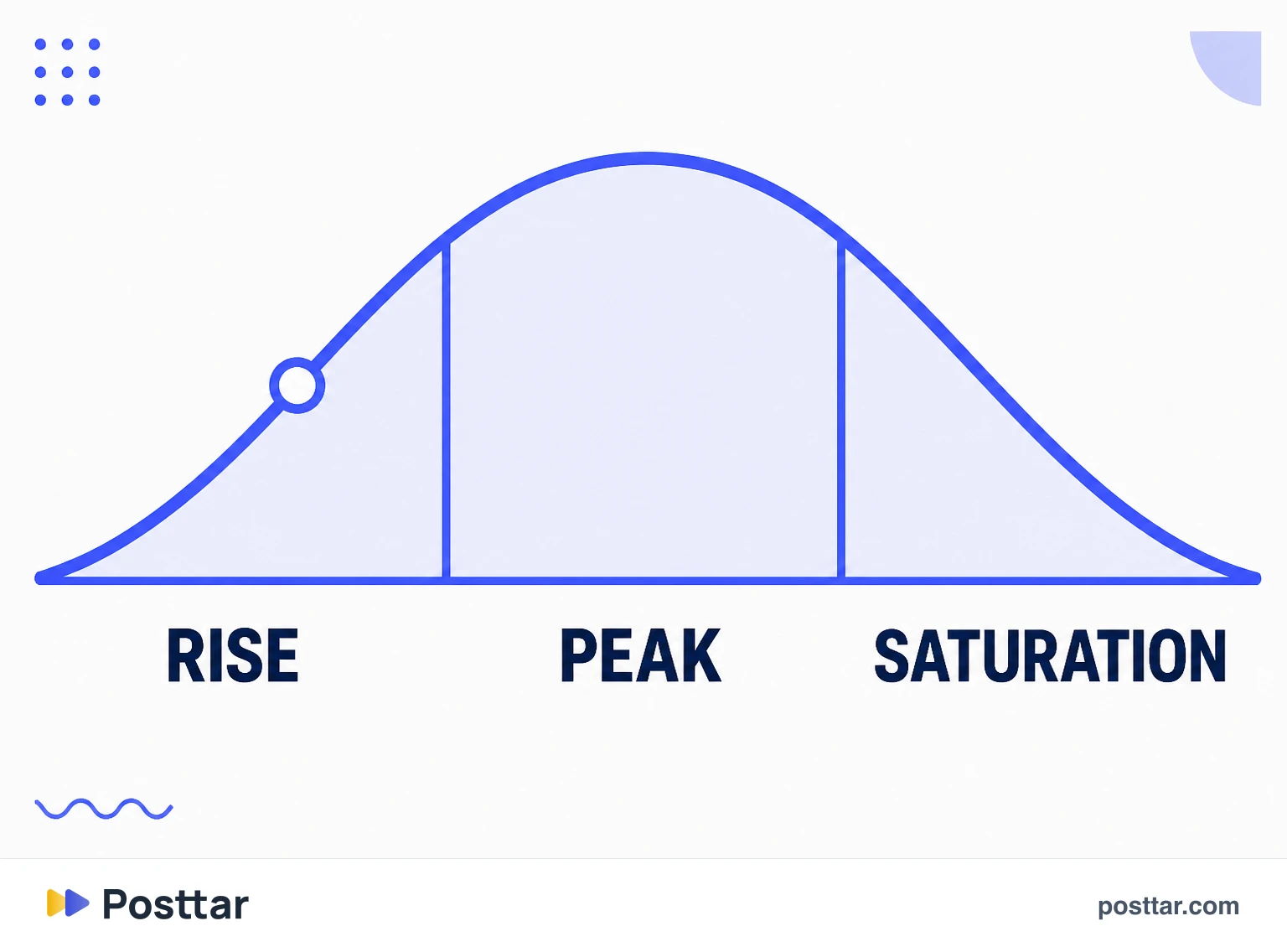 RISE PEAK SATURATION

Posttar

posttar.com